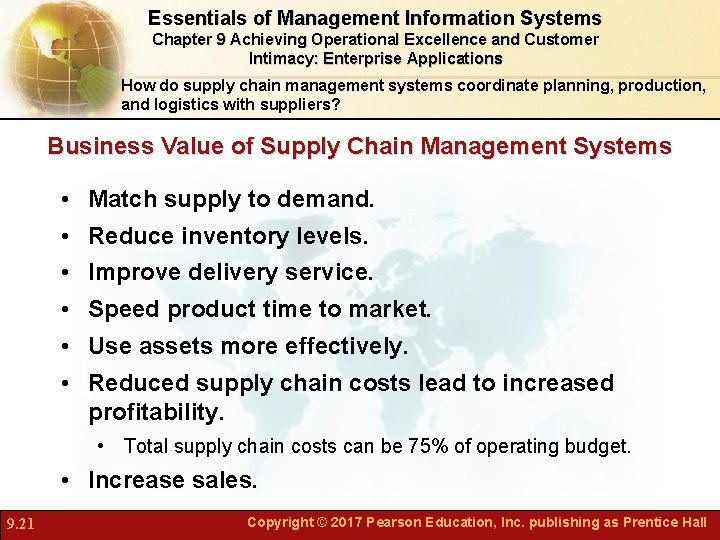 Essentials of Management Information Systems
Chapter 9 Achieving Operational Excellence and Customer Intimacy: Enterprise Applications

How do supply chain management systems coordinate planning, production, and logistics with suppliers?

Business Value of Supply Chain Management Systems

• Match supply to demand.
• Reduce inventory levels.
• Improve delivery service.
• Speed product time to market.
• Use assets more effectively.
• Reduced supply chain costs lead to increased profitability.
 • Total supply chain costs can be 75% of operating budget.
• Increase sales.

9.21

Copyright © 2017 Pearson Education, Inc. publishing as Prentice Hall